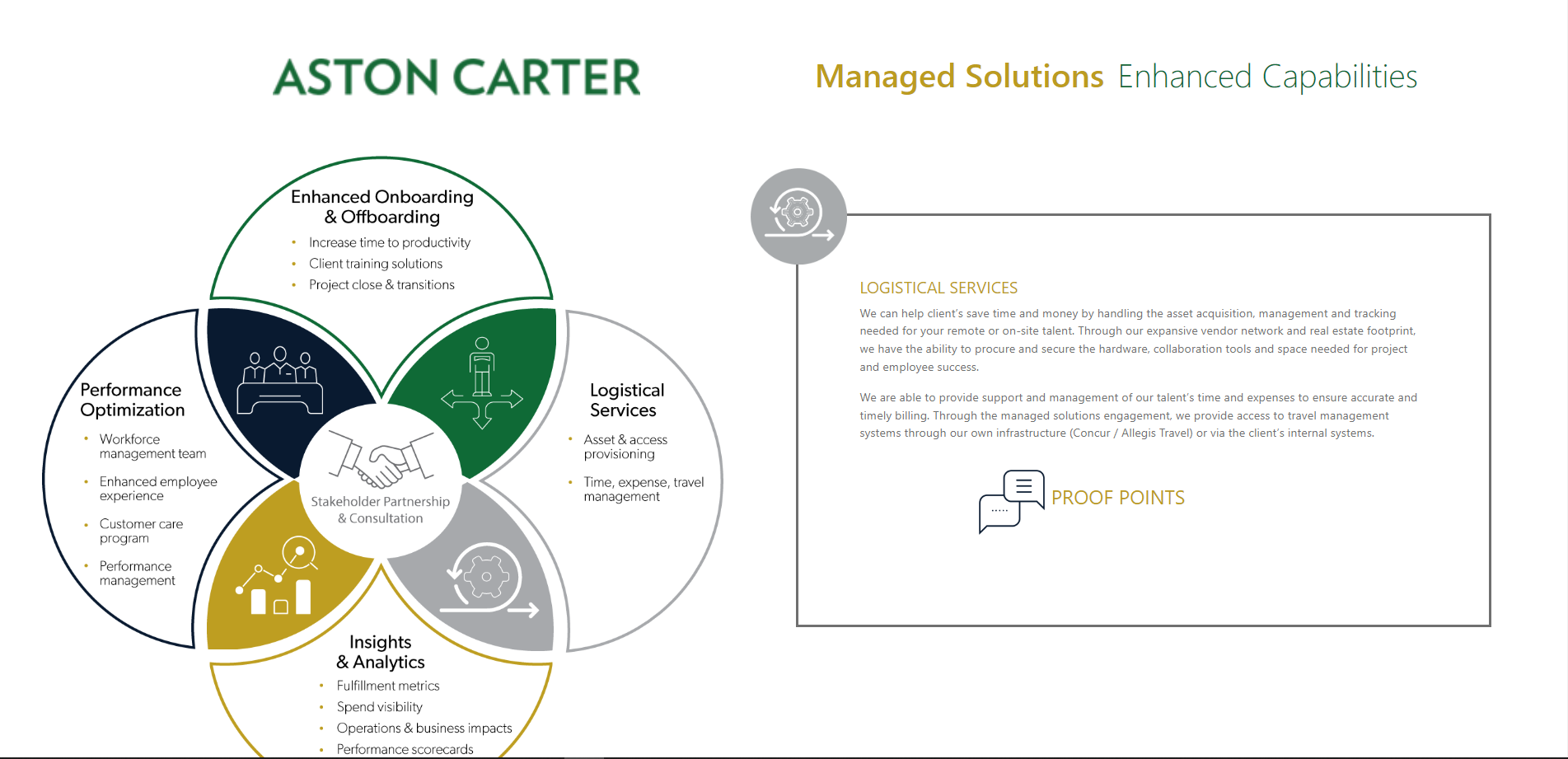 ASTON CARTER

Managed Solutions Enhanced Capabilities

Enhanced Onboarding & Offboarding
• Increase time to productivity
• Client training solutions
• Project close & transitions

Performance Optimization
• Workforce management team
• Enhanced employee experience
• Customer care program
• Performance management

Stakeholder Partnership & Consultation

Logistical Services
• Asset & access provisioning
• Time, expense, travel management

Insights & Analytics
• Fulfillment metrics
• Spend visibility
• Operations & business impacts
• Performance scorecards

LOGISTICAL SERVICES

We can help client's save time and money by handling the asset acquisition, management and tracking needed for your remote or on-site talent. Through our expansive vendor network and real estate footprint, we have the ability to procure and secure the hardware, collaboration tools and space needed for project and employee success.

We are able to provide support and management of our talent's time and expenses to ensure accurate and timely billing. Through the managed solutions engagement, we provide access to travel management systems through our own infrastructure (Concur / Allegis Travel) or via the client's internal systems.

PROOF POINTS